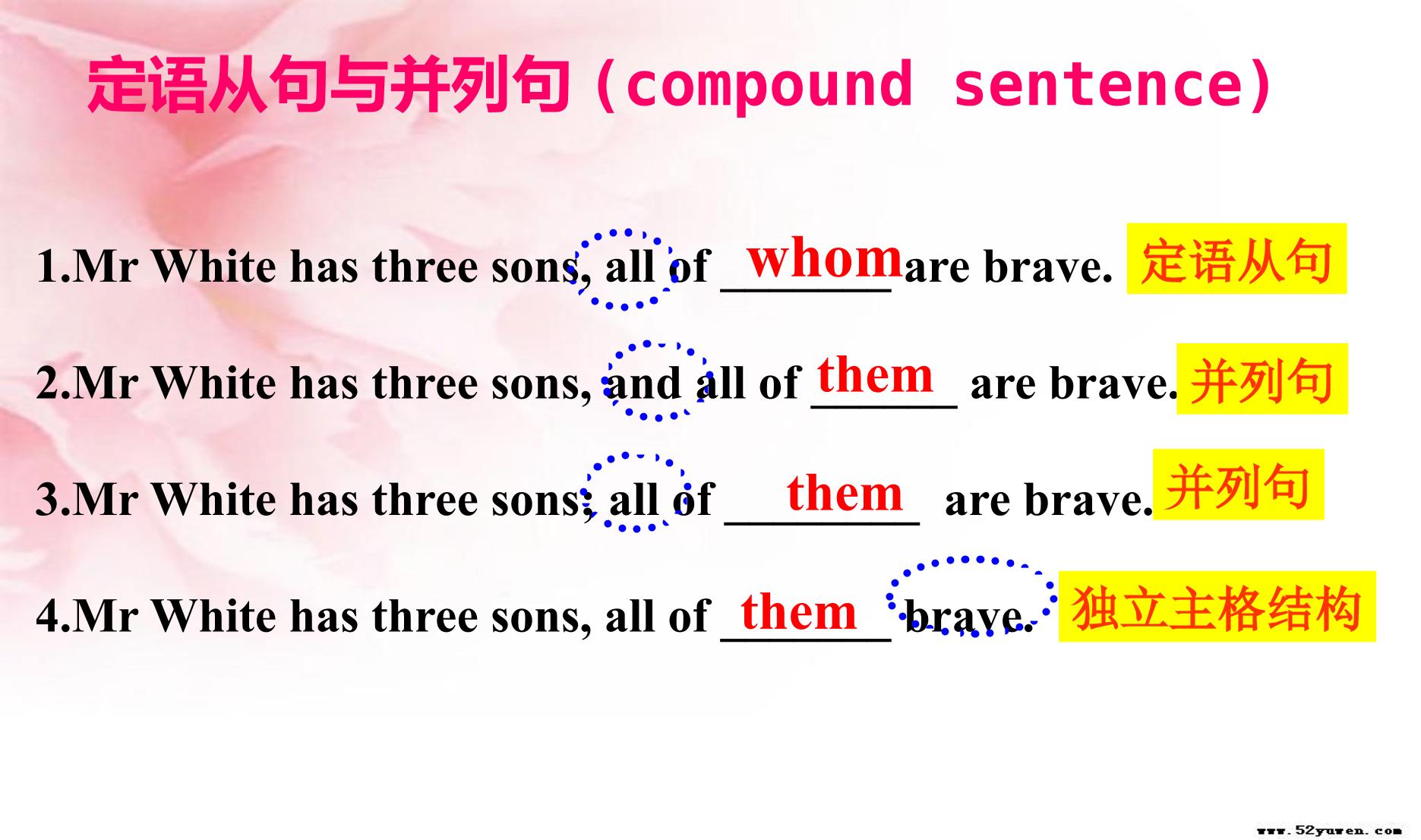 定语从句与并列句（compound sentence）

1.Mr White has three sons, all of whom are brave. 定语从句

2.Mr White has three sons, and all of them are brave. 并列句

3.Mr White has three sons; all of them are brave. 并列句

4.Mr White has three sons, all of them brave. 独立主格结构

www.52yuwen.com